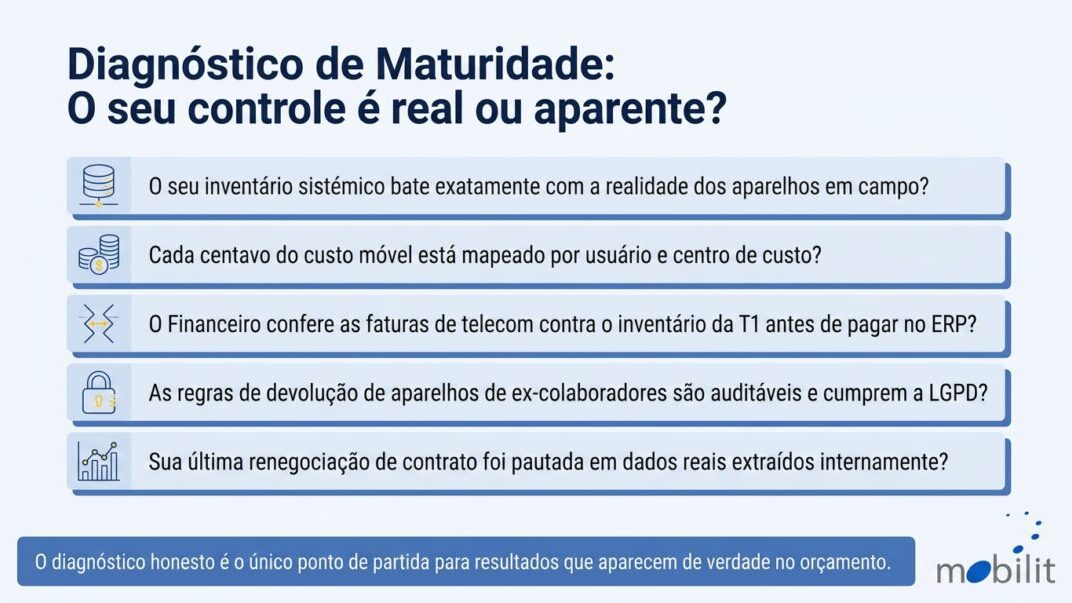 Diagnóstico de Maturidade:
O seu controle é real ou aparente?

O seu inventário sistémico bate exatamente com a realidade dos aparelhos em campo?

Cada centavo do custo móvel está mapeado por usuário e centro de custo?

O Financeiro confere as faturas de telecom contra o inventário da T1 antes de pagar no ERP?

As regras de devolução de aparelhos de ex-colaboradores são auditáveis e cumprem a LGPD?

Sua última renegociação de contrato foi pautada em dados reais extraídos internamente?

O diagnóstico honesto é o único ponto de partida para resultados que aparecem de verdade no orçamento.

mobilit